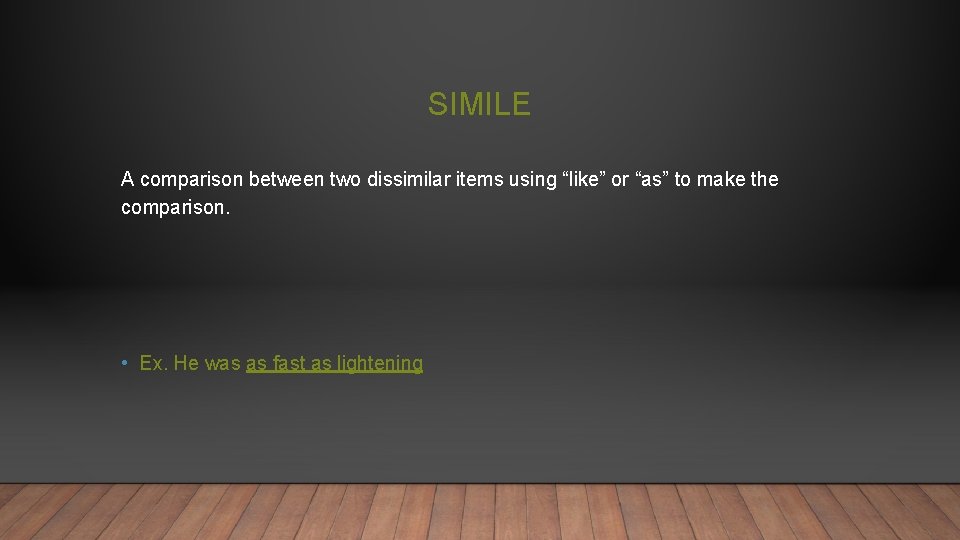 SIMILE

A comparison between two dissimilar items using “like” or “as” to make the comparison.

• Ex. He was as fast as lightening